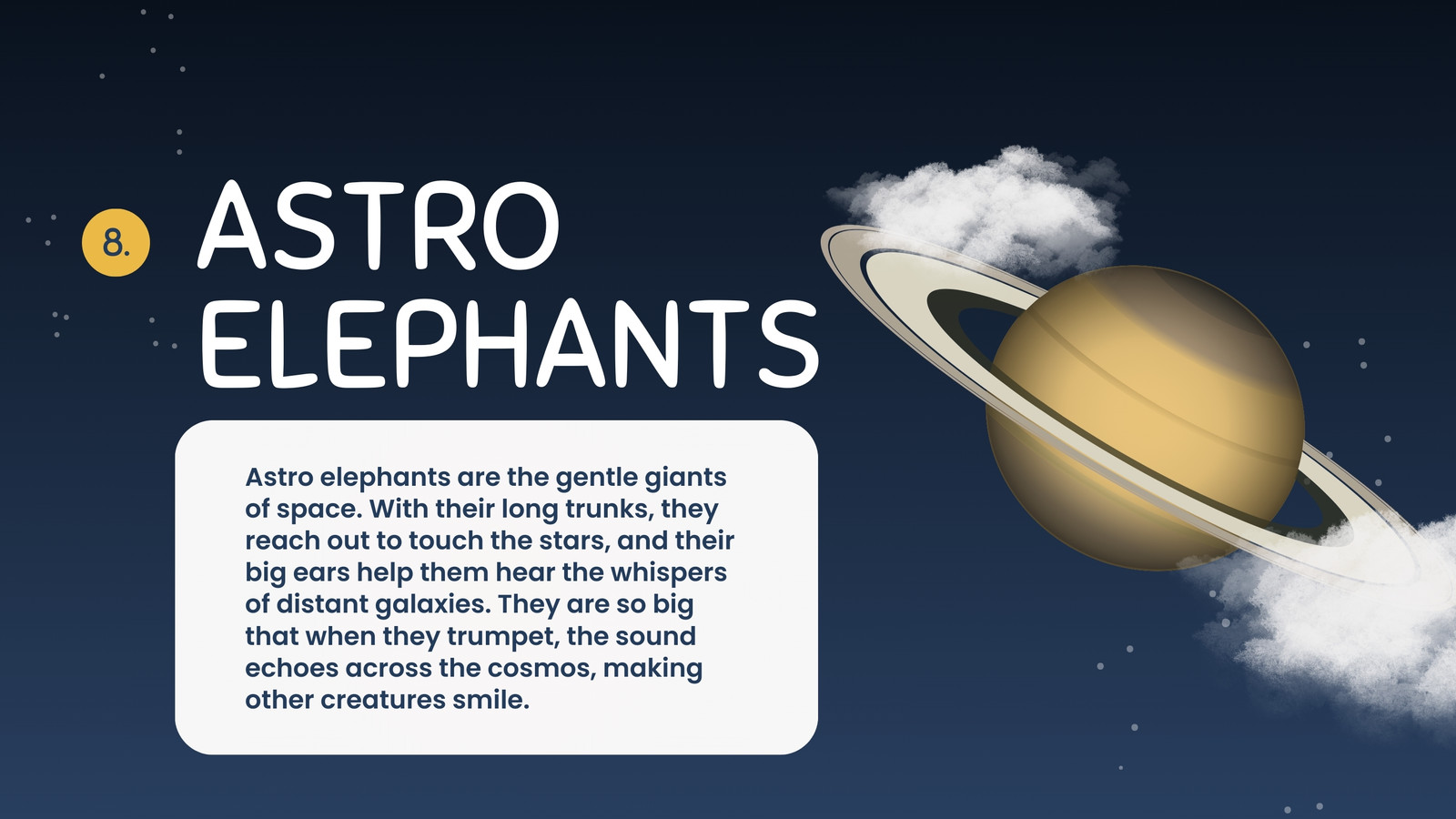 8. ASTRO ELEPHANTS

Astro elephants are the gentle giants of space. With their long trunks, they reach out to touch the stars, and their big ears help them hear the whispers of distant galaxies. They are so big that when they trumpet, the sound echoes across the cosmos, making other creatures smile.